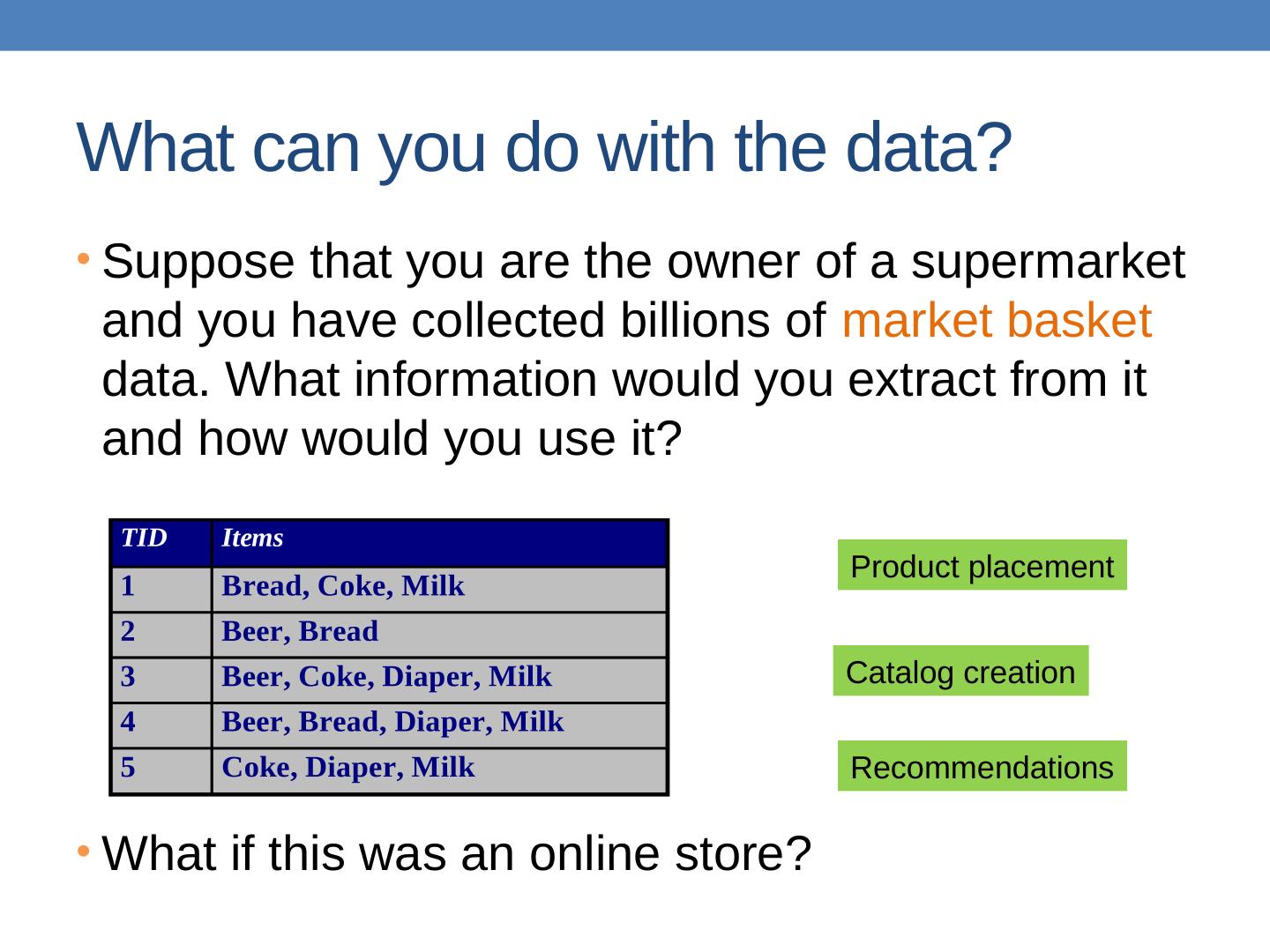 What can you do with the data?

• Suppose that you are the owner of a supermarket and you have collected billions of market basket data. What information would you extract from it and how would you use it?

| TID | Items |
|---|---|
| 1 | Bread, Coke, Milk |
| 2 | Beer, Bread |
| 3 | Beer, Coke, Diaper, Milk |
| 4 | Beer, Bread, Diaper, Milk |
| 5 | Coke, Diaper, Milk |

Product placement

Catalog creation

Recommendations

• What if this was an online store?